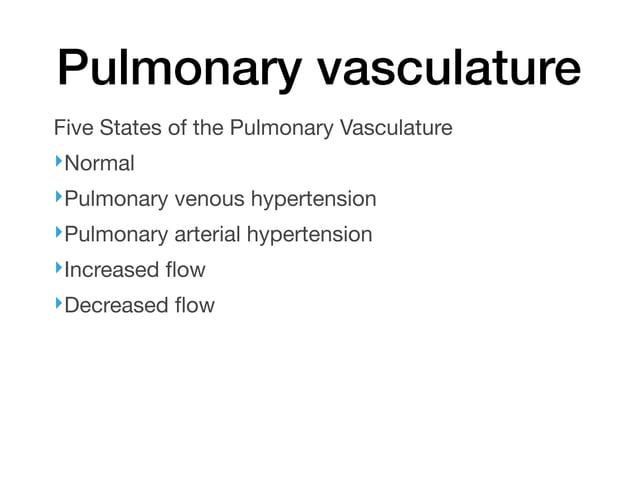 Pulmonary vasculature

Five States of the Pulmonary Vasculature

‣Normal

‣Pulmonary venous hypertension

‣Pulmonary arterial hypertension

‣Increased flow

‣Decreased flow